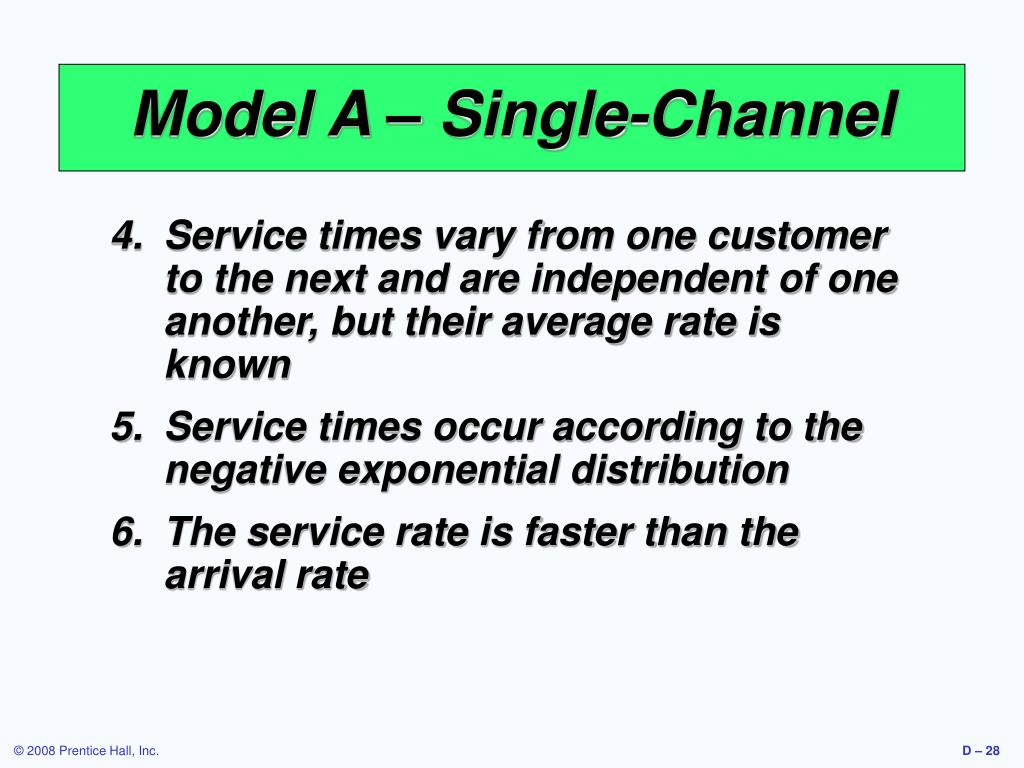 Model A – Single-Channel

4. Service times vary from one customer to the next and are independent of one another, but their average rate is known

5. Service times occur according to the negative exponential distribution

6. The service rate is faster than the arrival rate

© 2008 Prentice Hall, Inc.

D – 28